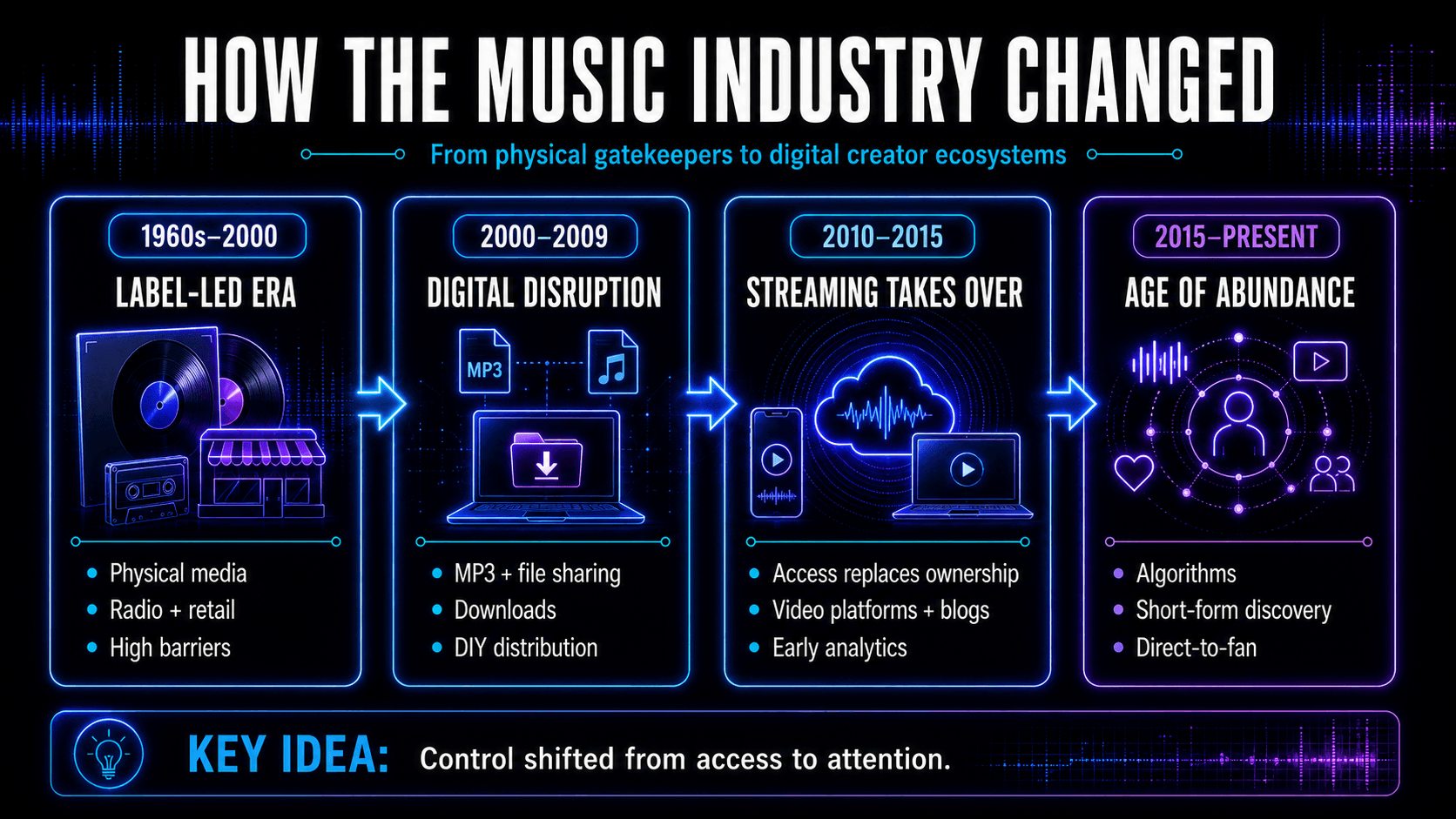 HOW THE MUSIC INDUSTRY CHANGED

From physical gatekeepers to digital creator ecosystems

1960s–2000
LABEL-LED ERA
- Physical media
- Radio + retail
- High barriers

2000–2009
DIGITAL DISRUPTION
MP3
- MP3 + file sharing
- Downloads
- DIY distribution

2010–2015
STREAMING TAKES OVER
- Access replaces ownership
- Video platforms + blogs
- Early analytics

2015–PRESENT
AGE OF ABUNDANCE
- Algorithms
- Short-form discovery
- Direct-to-fan

KEY IDEA: Control shifted from access to attention.